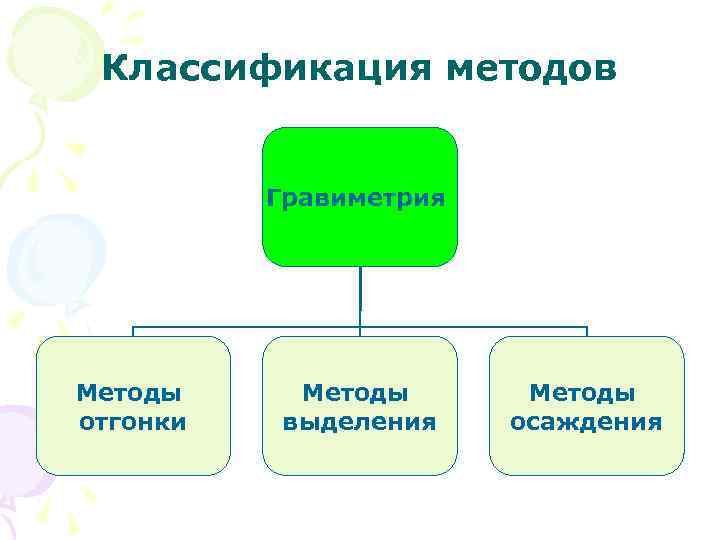 Классификация методов

Гравиметрия

Методы отгонки

Методы выделения

Методы осаждения